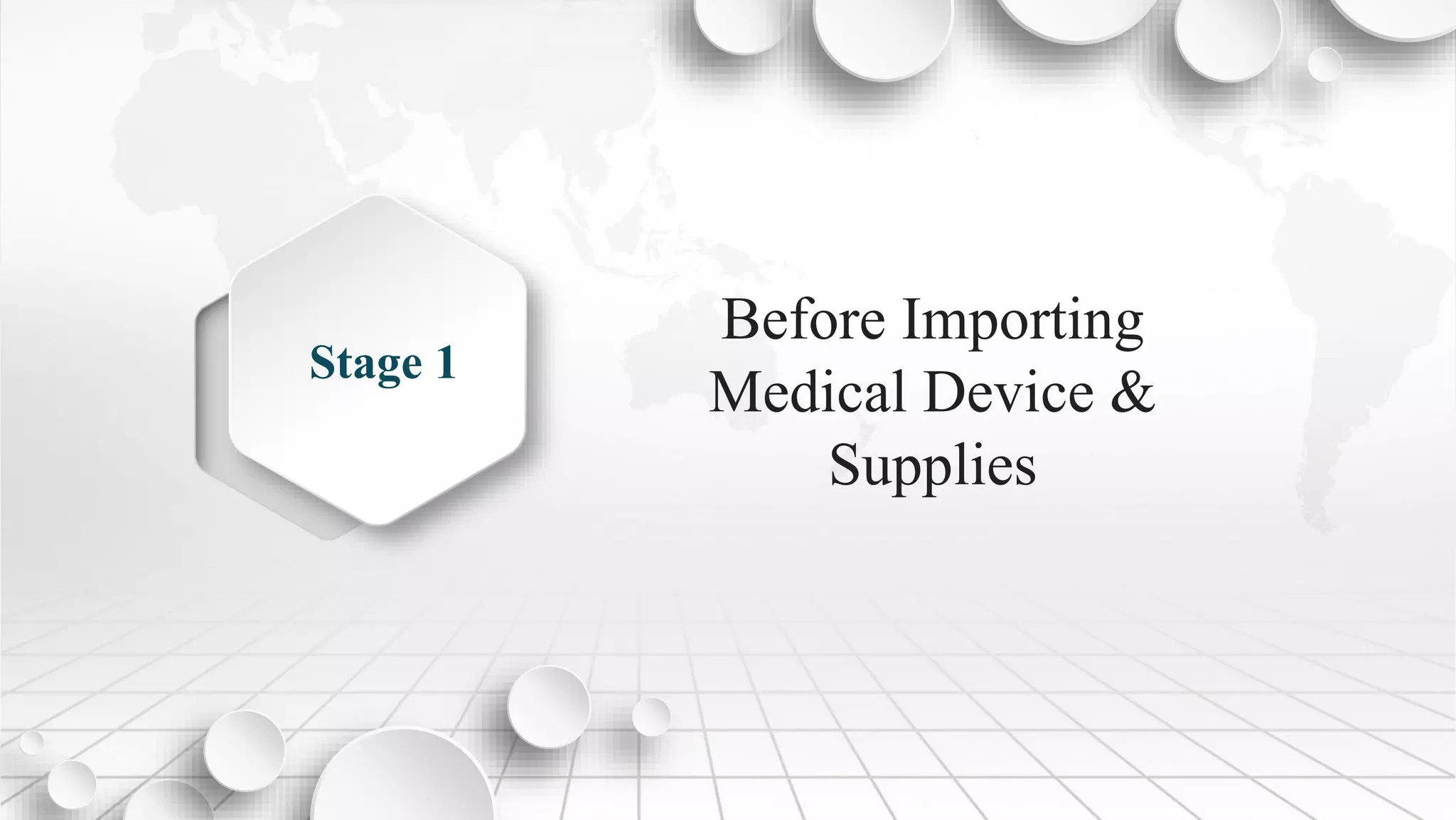 Stage 1

Before Importing Medical Device & Supplies